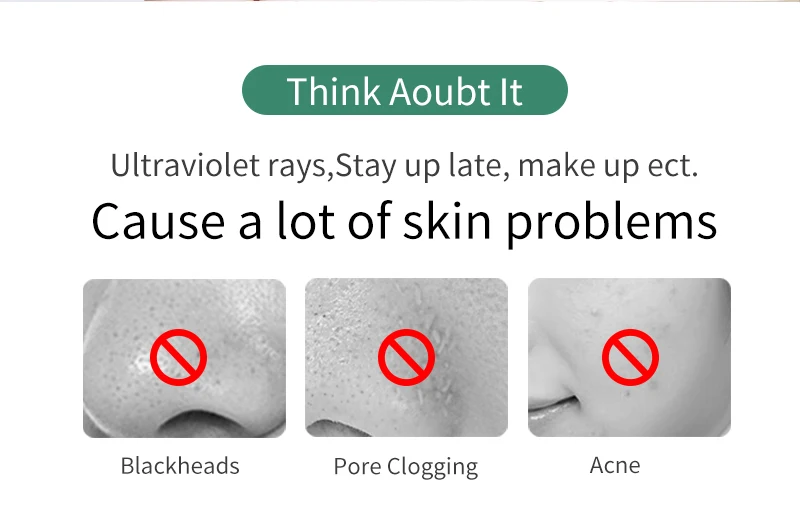 Think Aoubt It

Ultraviolet rays,Stay up late, make up ect.

Cause a lot of skin problems

Blackheads

Pore Clogging

Acne